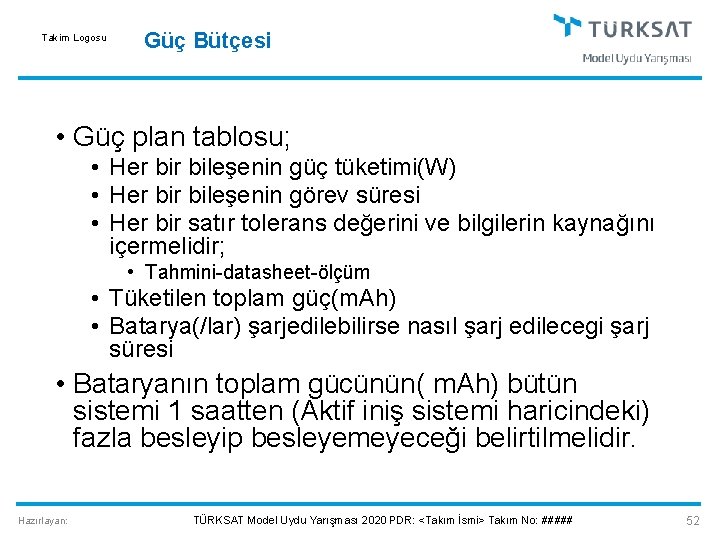 Takım Logosu

Güç Bütçesi

TÜRKSAT
Model Uydu Yarışması

• Güç plan tablosu;
  • Her bir bileşenin güç tüketimi(W)
  • Her bir bileşenin görev süresi
  • Her bir satır tolerans değerini ve bilgilerin kaynağını içermelidir;
    • Tahmini-datasheet-ölçüm
  • Tüketilen toplam güç(mAh)
  • Batarya(/lar) şarjedilebilirse nasıl şarj edilecegi şarj süresi
• Bataryanın toplam gücünün( mAh) bütün sistemi 1 saatten (Aktif iniş sistemi haricindeki) fazla besleyip besleyemeyeceği belirtilmelidir.

Hazırlayan:

TÜRKSAT Model Uydu Yarışması 2020 PDR: <Takım İsmi> Takım No: #####

52